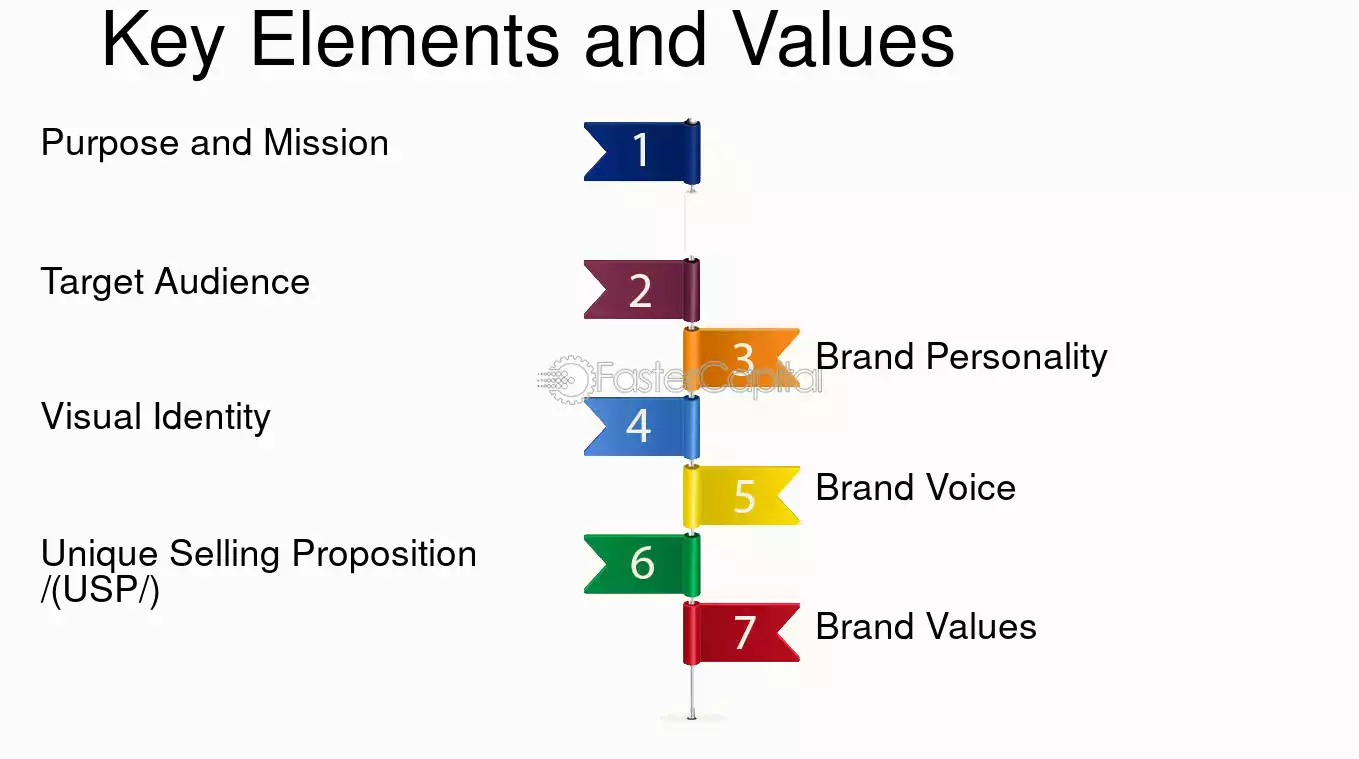 Key Elements and Values

Purpose and Mission

1

Target Audience

2

3

Brand Personality

Visual Identity

4

5

Brand Voice

Unique Selling Proposition /(USP/)

6

7

Brand Values

FasterCapital